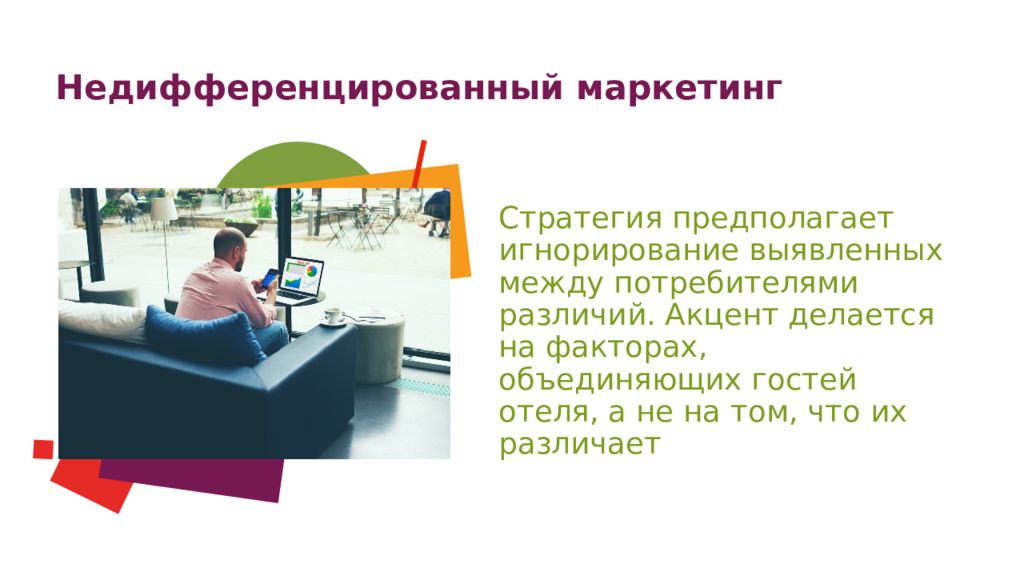 Недифференцированный маркетинг

Стратегия предполагает игнорирование выявленных между потребителями различий. Акцент делается на факторах, объединяющих гостей отеля, а не на том, что их различает